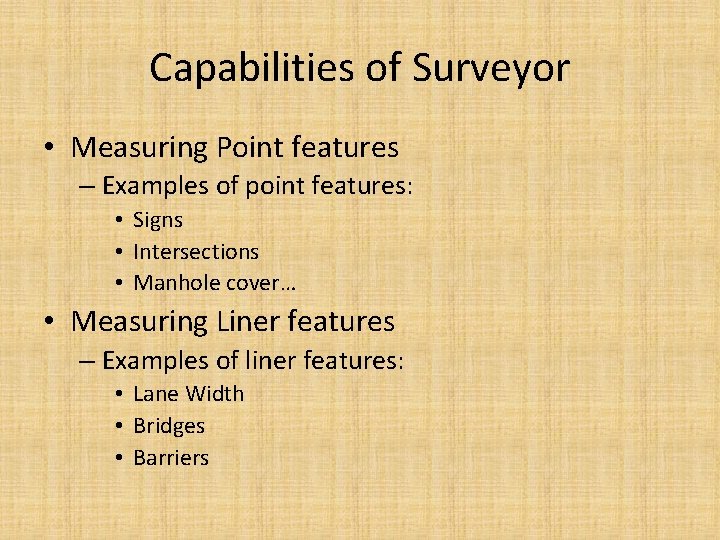 Capabilities of Surveyor

• Measuring Point features
– Examples of point features:
• Signs
• Intersections
• Manhole cover…

• Measuring Liner features
– Examples of liner features:
• Lane Width
• Bridges
• Barriers